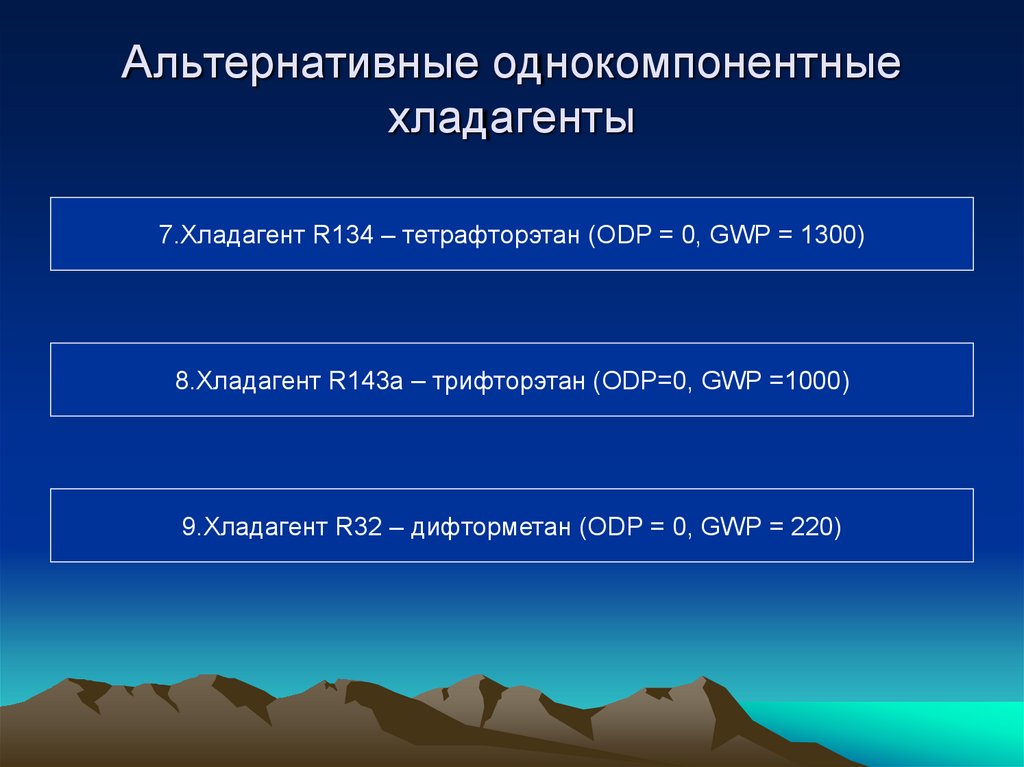 Альтернативные однокомпонентные хладагенты

7.Хладагент R134 – тетрафторэтан (ODP = 0, GWP = 1300)

8.Хладагент R143a – трифторэтан (ODP=0, GWP =1000)

9.Хладагент R32 – дифторметан (ODP = 0, GWP = 220)